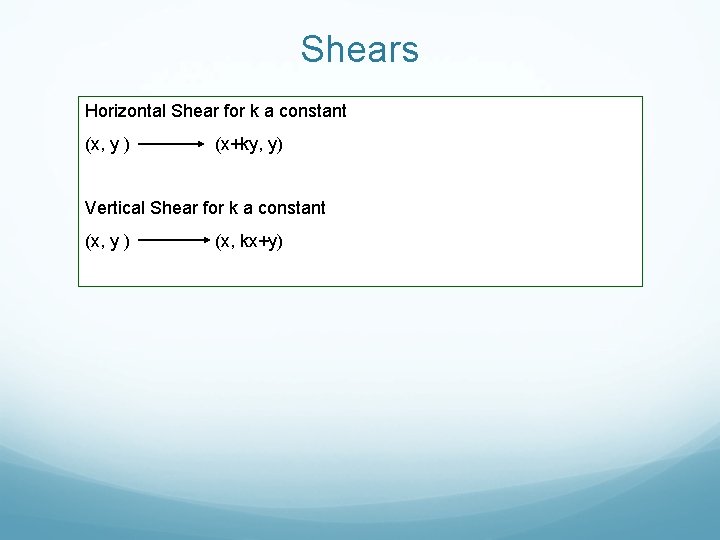 Shears

Horizontal Shear for k a constant

$(x, y) \longrightarrow (x+ky, y)$

Vertical Shear for k a constant

$(x, y) \longrightarrow (x, kx+y)$